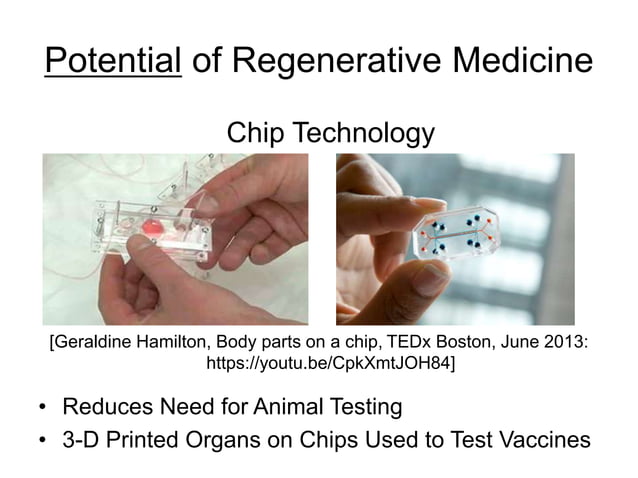 Potential of Regenerative Medicine

Chip Technology

[Geraldine Hamilton, Body parts on a chip, TEDx Boston, June 2013: https://youtu.be/CpkXmtJOH84]

• Reduces Need for Animal Testing
• 3-D Printed Organs on Chips Used to Test Vaccines